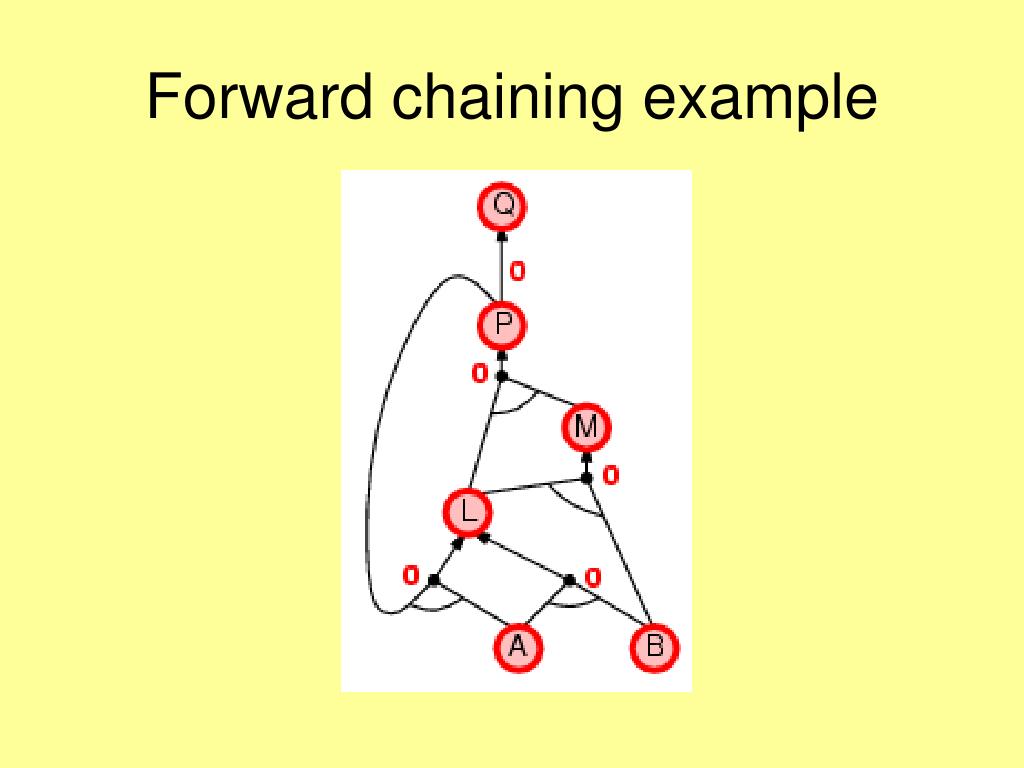 Forward chaining example

Q
0
P
0
M
0
L
0
0
A
B